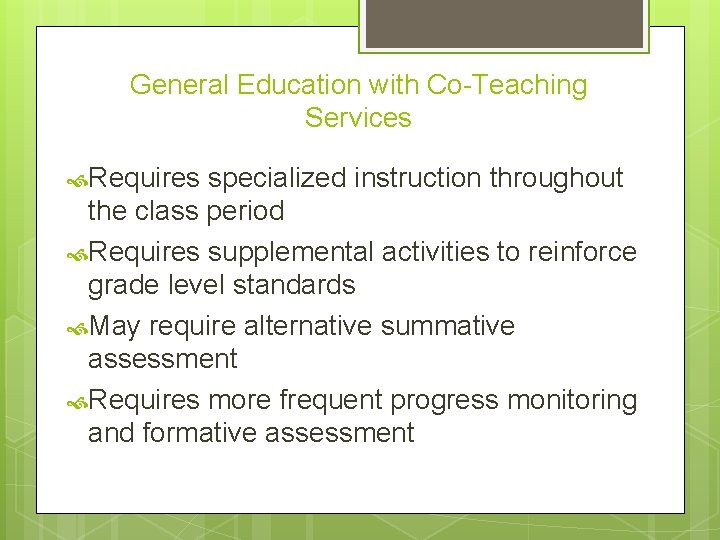 General Education with Co-Teaching Services

Requires specialized instruction throughout the class period

Requires supplemental activities to reinforce grade level standards

May require alternative summative assessment

Requires more frequent progress monitoring and formative assessment